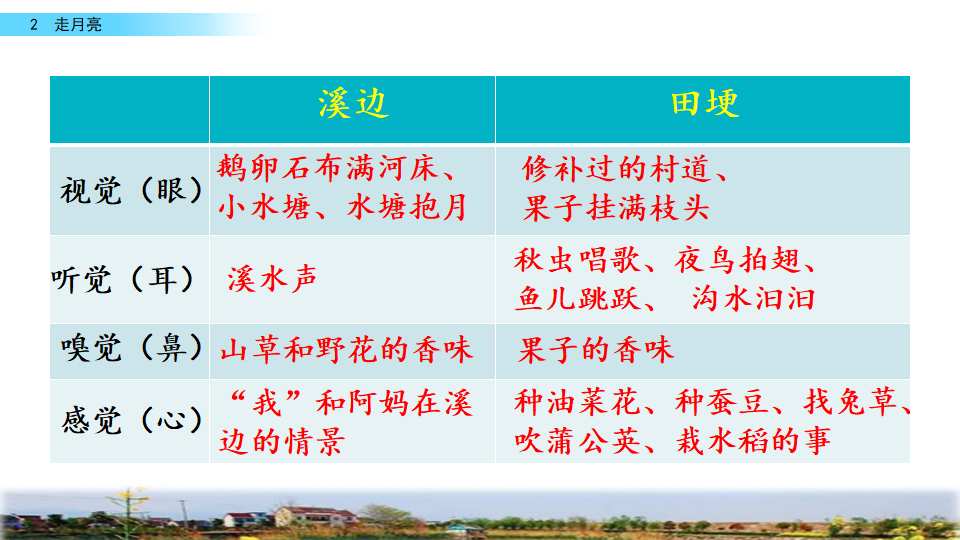 2 走月亮

|  | 溪边 | 田埂 |
|---|---|---|
| 视觉（眼） | 鹅卵石布满河床、小水塘、水塘抱月 | 修补过的村道、果子挂满枝头 |
| 听觉（耳） | 溪水声 | 秋虫唱歌、夜鸟拍翅、鱼儿跳跃、 沟水汩汩 |
| 嗅觉（鼻） | 山草和野花的香味 | 果子的香味 |
| 感觉（心） | “我”和阿妈在溪边的情景 | 种油菜花、种蚕豆、找兔草、吹蒲公英、栽水稻的事 |